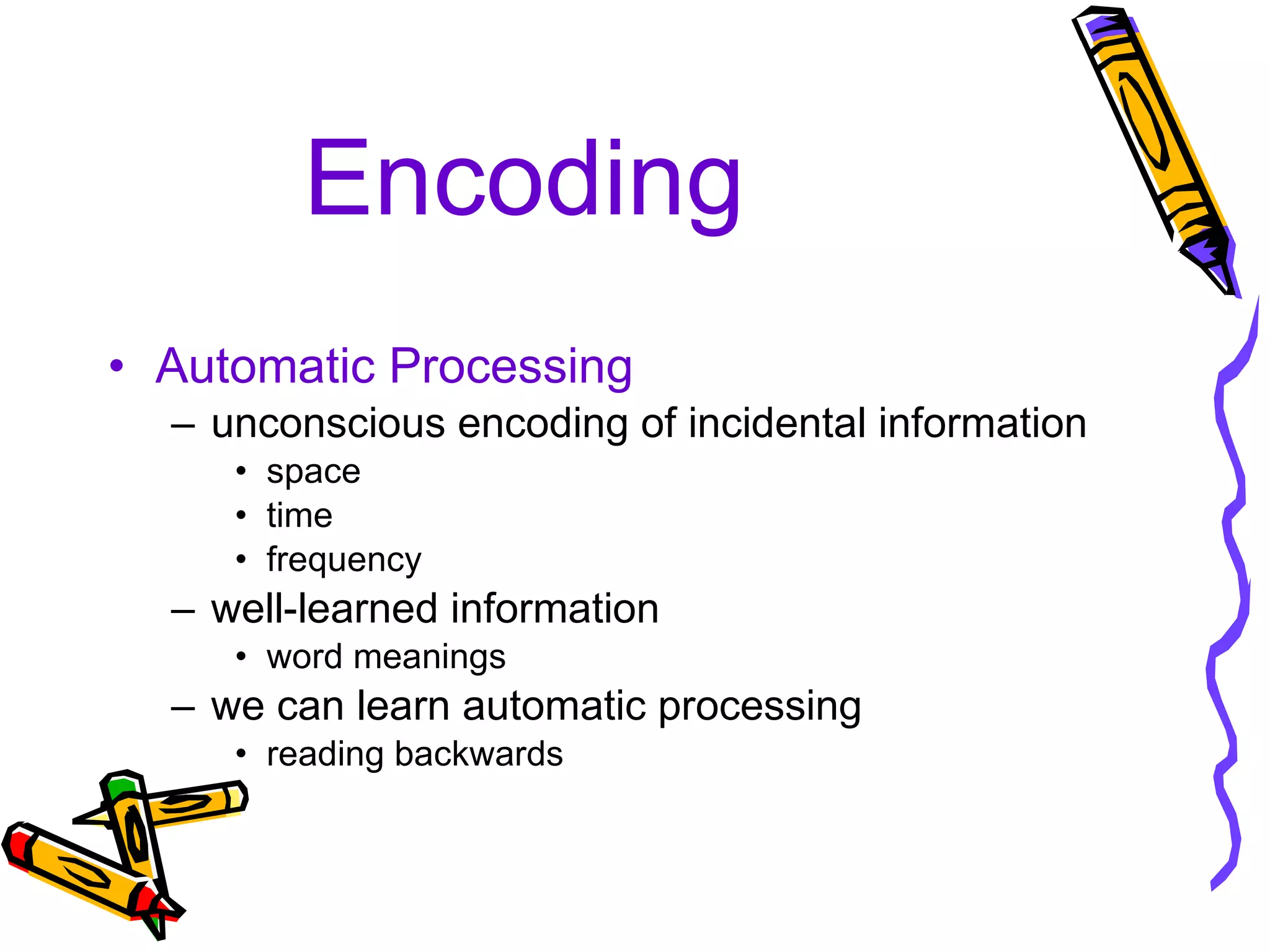 Encoding

• Automatic Processing
– unconscious encoding of incidental information
• space
• time
• frequency
– well-learned information
• word meanings
– we can learn automatic processing
• reading backwards